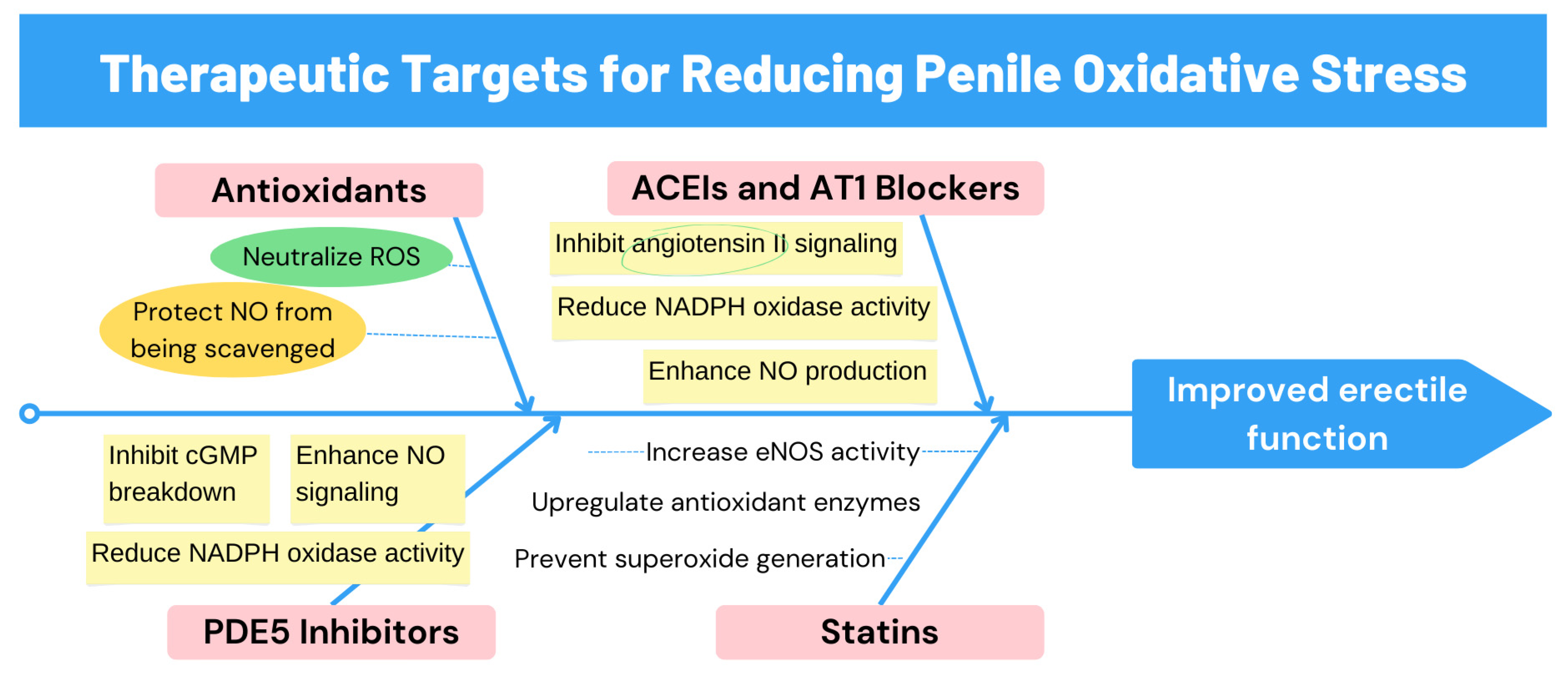 Therapeutic Targets for Reducing Penile Oxidative Stress

Antioxidants

Neutralize ROS

Protect NO from being scavenged

ACEIs and AT1 Blockers

Inhibit angiotensin II signaling

Reduce NADPH oxidase activity

Enhance NO production

Improved erectile function

Inhibit cGMP breakdown

Enhance NO signaling

Reduce NADPH oxidase activity

PDE5 Inhibitors

Increase eNOS activity

Upregulate antioxidant enzymes

Prevent superoxide generation

Statins